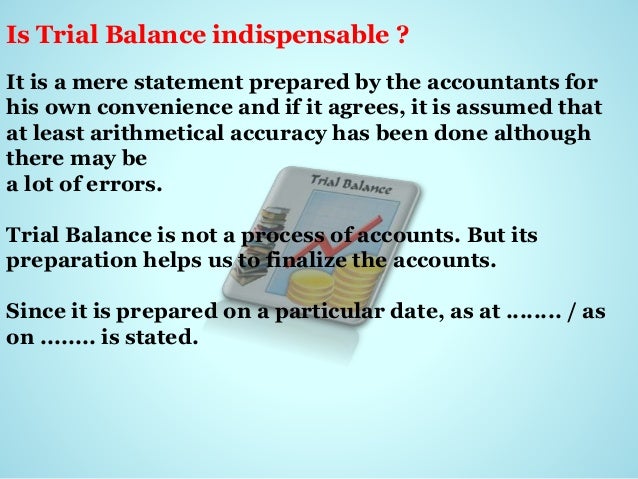 Is Trial Balance indispensable ?

It is a mere statement prepared by the accountants for his own convenience and if it agrees, it is assumed that at least arithmetical accuracy has been done although there may be
a lot of errors.

Trial Balance

Trial Balance is not a process of accounts. But its preparation helps us to finalize the accounts.

Since it is prepared on a particular date, as at …….. / as on …….. is stated.